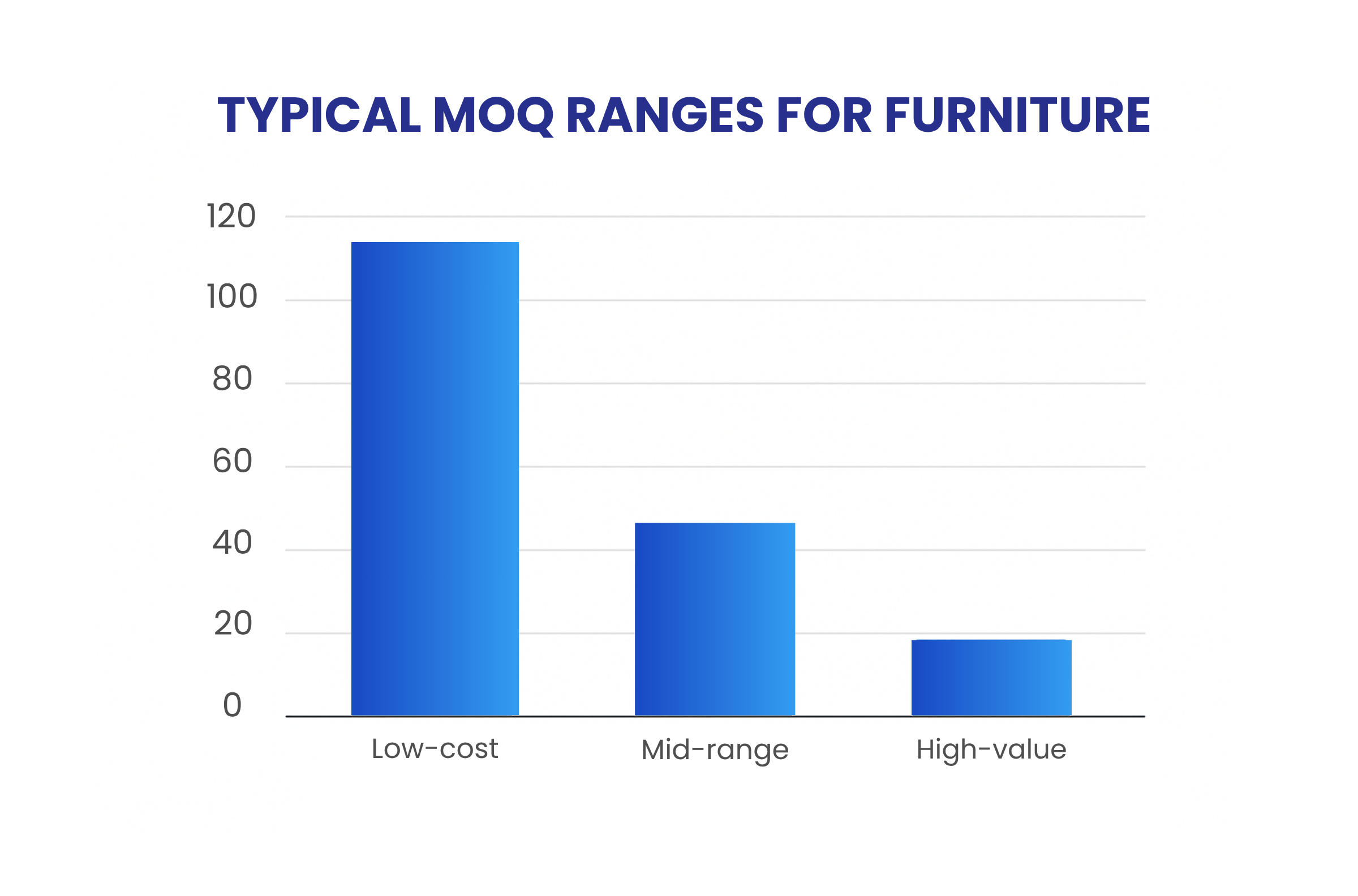 TYPICAL MOQ RANGES FOR FURNITURE

120
100
80
60
40
20
0

Low-cost
Mid-range
High-value